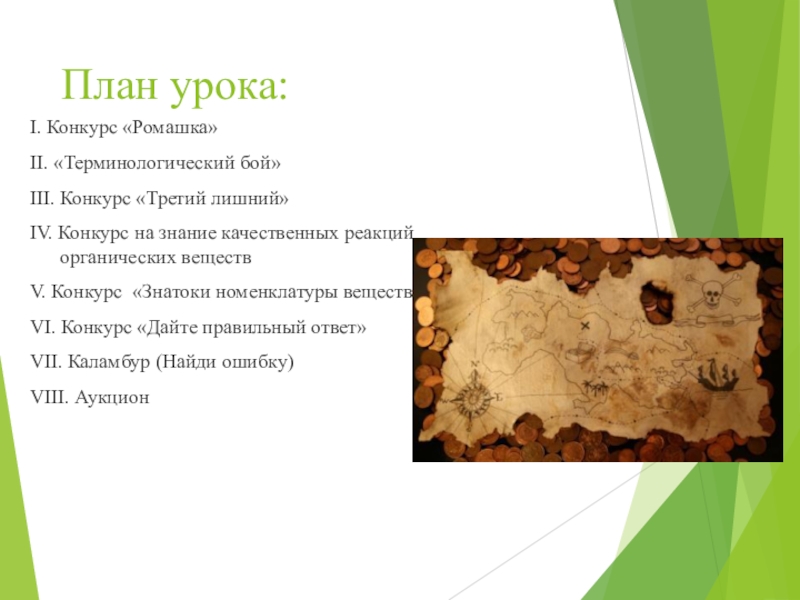 План урока:

I. Конкурс «Ромашка»

II. «Терминологический бой»

III. Конкурс «Третий лишний»

IV. Конкурс на знание качественных реакций органических веществ

V. Конкурс «Знатоки номенклатуры веществ

VI. Конкурс «Дайте правильный ответ»

VII. Каламбур (Найди ошибку)

VIII. Аукцион